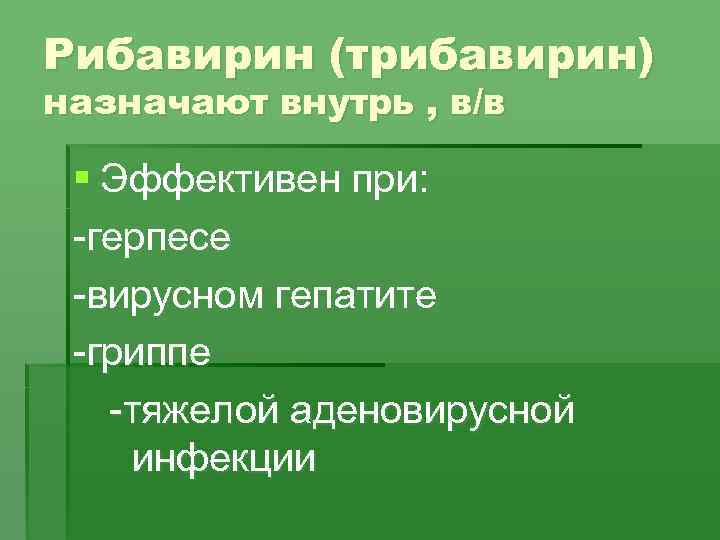 Рибавирин (трибавирин) назначают внутрь , в/в

Эффективен при:
-герпесе
-вирусном гепатите
-гриппе
-тяжелой аденовирусной инфекции